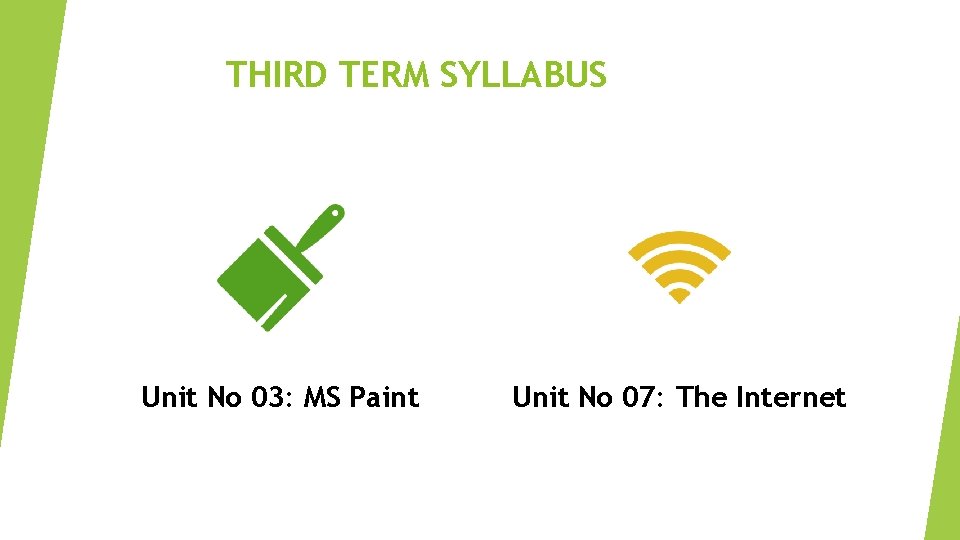 THIRD TERM SYLLABUS

Unit No 03: MS Paint

Unit No 07: The Internet